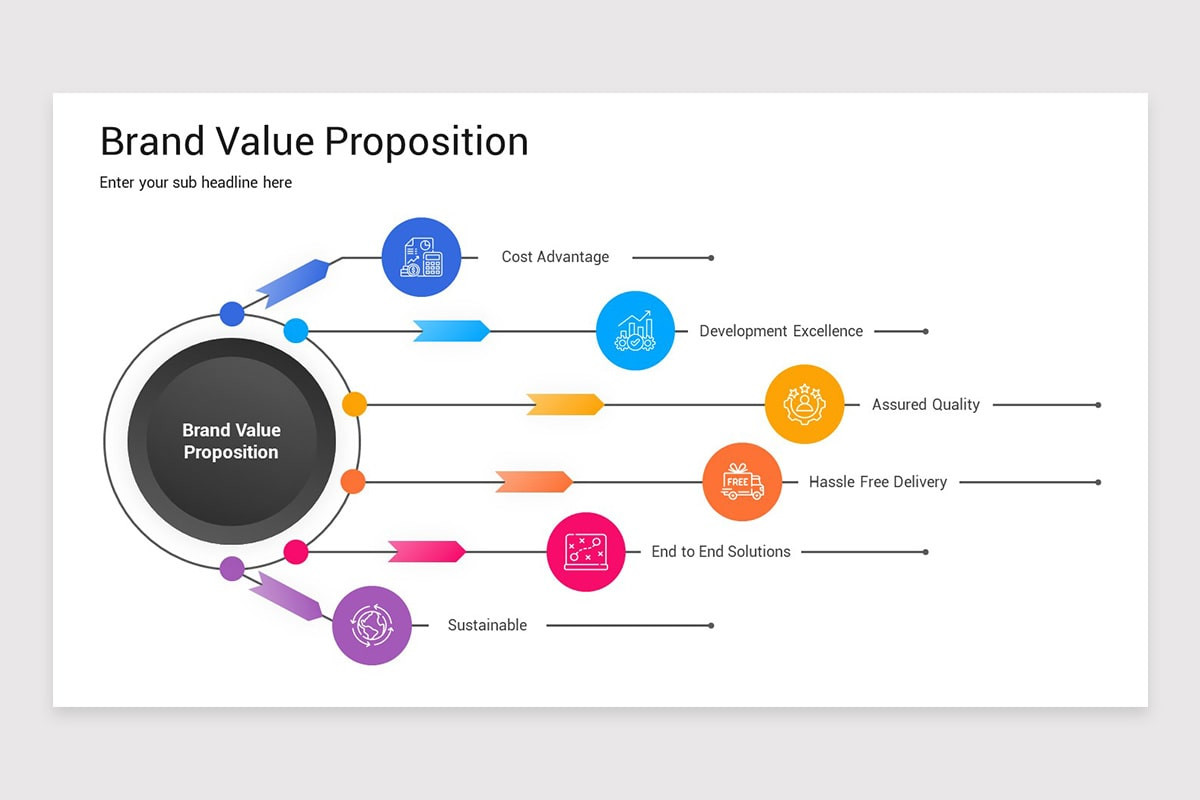 Brand Value Proposition

Enter your sub headline here

Brand Value Proposition

Cost Advantage

Development Excellence

Assured Quality

FREE

Hassle Free Delivery

End to End Solutions

Sustainable